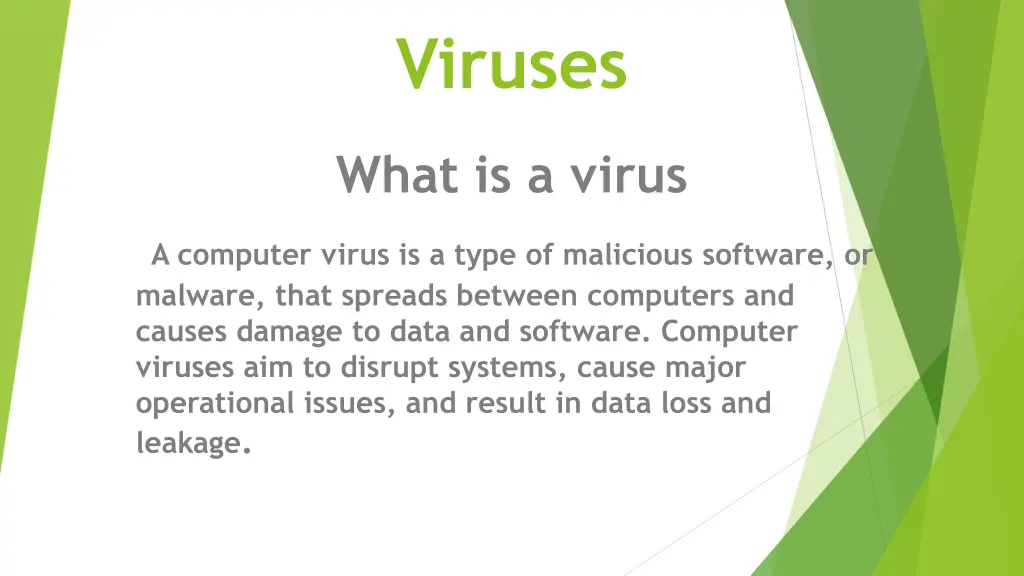 Viruses

What is a virus

A computer virus is a type of malicious software, or malware, that spreads between computers and causes damage to data and software. Computer viruses aim to disrupt systems, cause major operational issues, and result in data loss and leakage.